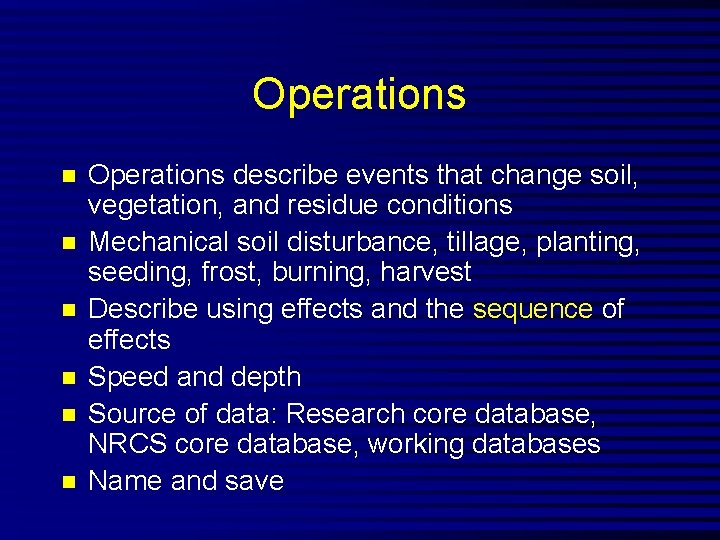 Operations

- Operations describe events that change soil, vegetation, and residue conditions
- Mechanical soil disturbance, tillage, planting, seeding, frost, burning, harvest
- Describe using effects and the sequence of effects
- Speed and depth
- Source of data: Research core database, NRCS core database, working databases
- Name and save